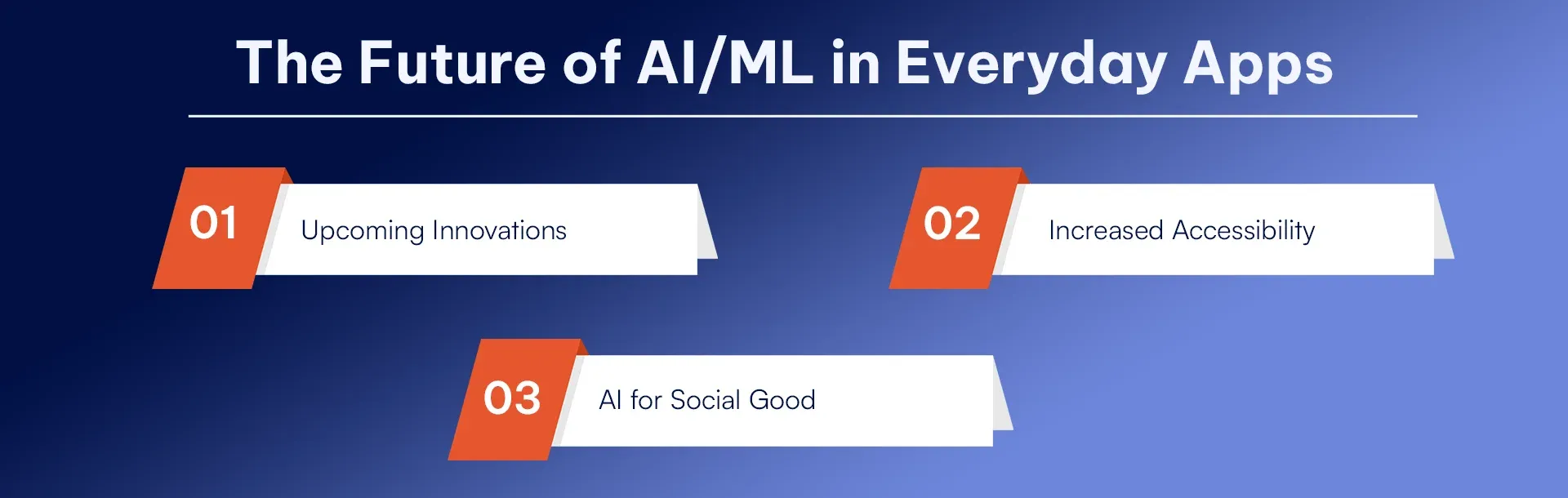 The Future of AI/ML in Everyday Apps

01 Upcoming Innovations

02 Increased Accessibility

03 AI for Social Good